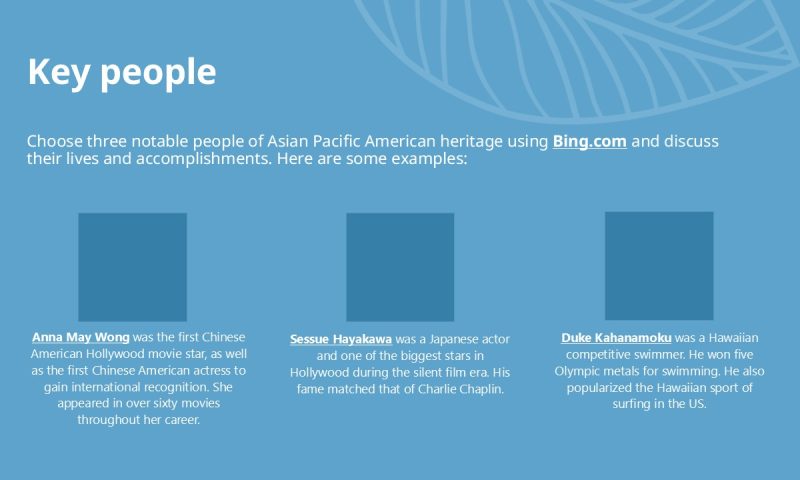 Key people

Choose three notable people of Asian Pacific American heritage using Bing.com and discuss their lives and accomplishments. Here are some examples:

Anna May Wong was the first Chinese American Hollywood movie star, as well as the first Chinese American actress to gain international recognition. She appeared in over sixty movies throughout her career.

Sessue Hayakawa was a Japanese actor and one of the biggest stars in Hollywood during the silent film era. His fame matched that of Charlie Chaplin.

Duke Kahanamoku was a Hawaiian competitive swimmer. He won five Olympic metals for swimming. He also popularized the Hawaiian sport of surfing in the US.